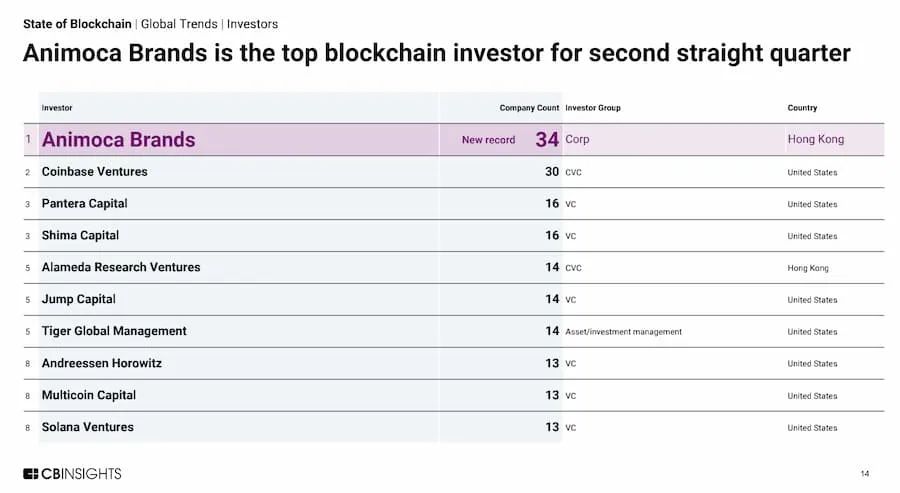 State of Blockchain | Global Trends | Investors

Animoca Brands is the top blockchain investor for second straight quarter

| | Investor | Company Count | Investor Group | Country |
|---|---|---|---|---|
| 1 | Animoca Brands | New record 34 | Corp | Hong Kong |
| 2 | Coinbase Ventures | 30 | CVC | United States |
| 3 | Pantera Capital | 16 | VC | United States |
| 3 | Shima Capital | 16 | VC | United States |
| 5 | Alameda Research Ventures | 14 | CVC | Hong Kong |
| 5 | Jump Capital | 14 | VC | United States |
| 5 | Tiger Global Management | 14 | Asset/investment management | United States |
| 8 | Andreessen Horowitz | 13 | VC | United States |
| 8 | Multicoin Capital | 13 | VC | United States |
| 8 | Solana Ventures | 13 | VC | United States |

CBINSIGHTS

14